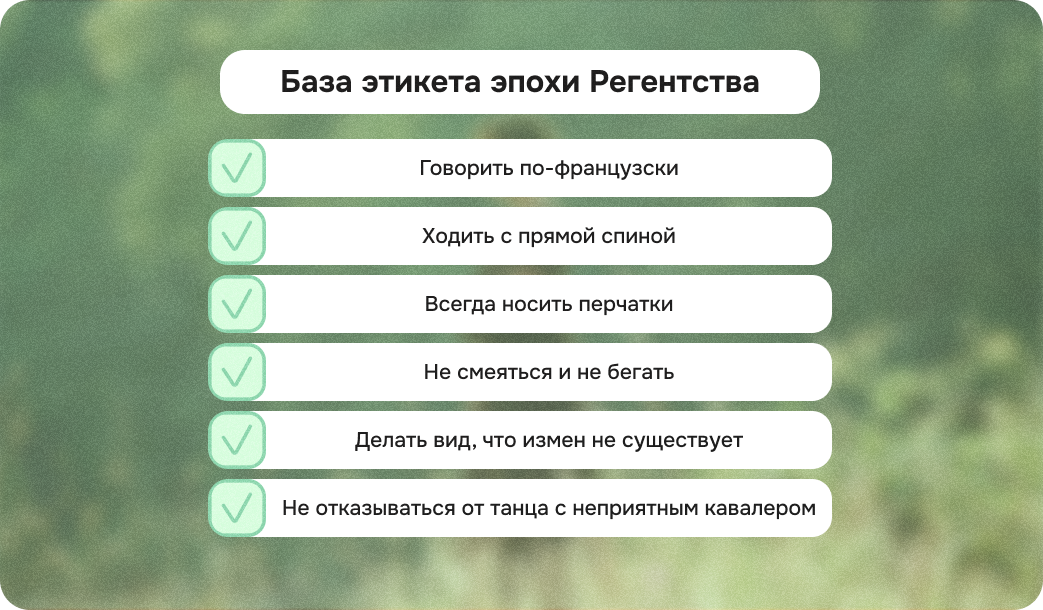 База этикета эпохи Регентства

Говорить по-французски

Ходить с прямой спиной

Всегда носить перчатки

Не смеяться и не бегать

Делать вид, что измен не существует

Не отказываться от танца с неприятным кавалером